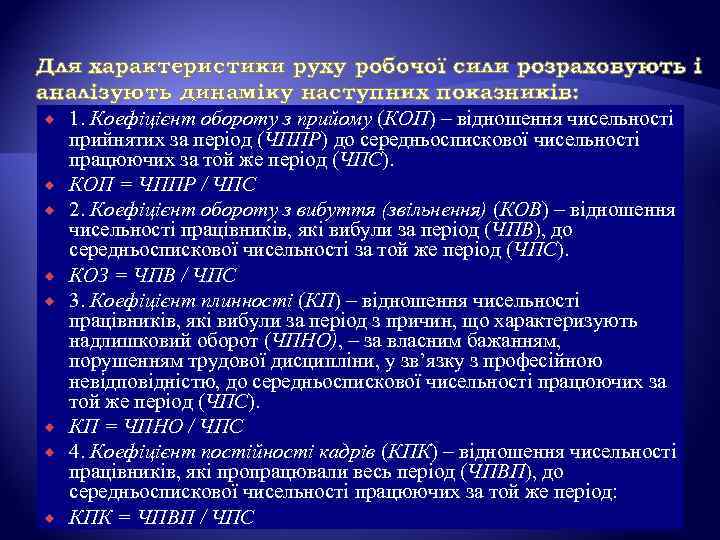 Для характеристики руху робочої сили розраховують і аналізують динаміку наступних показників:

1. Коефіцієнт обороту з прийому (КОП) – відношення чисельності прийнятих за період (ЧППР) до середньоспискової чисельності працюючих за той же період (ЧПС).

КОП = ЧППР / ЧПС

2. Коефіцієнт обороту з вибуття (звільнення) (КОВ) – відношення чисельності працівників, які вибули за період (ЧПВ), до середньоспискової чисельності за той же період (ЧПС).

КОЗ = ЧПВ / ЧПС

3. Коефіцієнт плинності (КП) – відношення чисельності працівників, які вибули за період з причин, що характеризують надлишковий оборот (ЧПНО), – за власним бажанням, порушенням трудової дисципліни, у зв'язку з професійною невідповідністю, до середньоспискової чисельності працюючих за той же період (ЧПС).

КП = ЧПНО / ЧПС

4. Коефіцієнт постійності кадрів (КПК) – відношення чисельності працівників, які пропрацювали весь період (ЧПВП), до середньоспискової чисельності працюючих за той же період:

КПК = ЧПВП / ЧПС